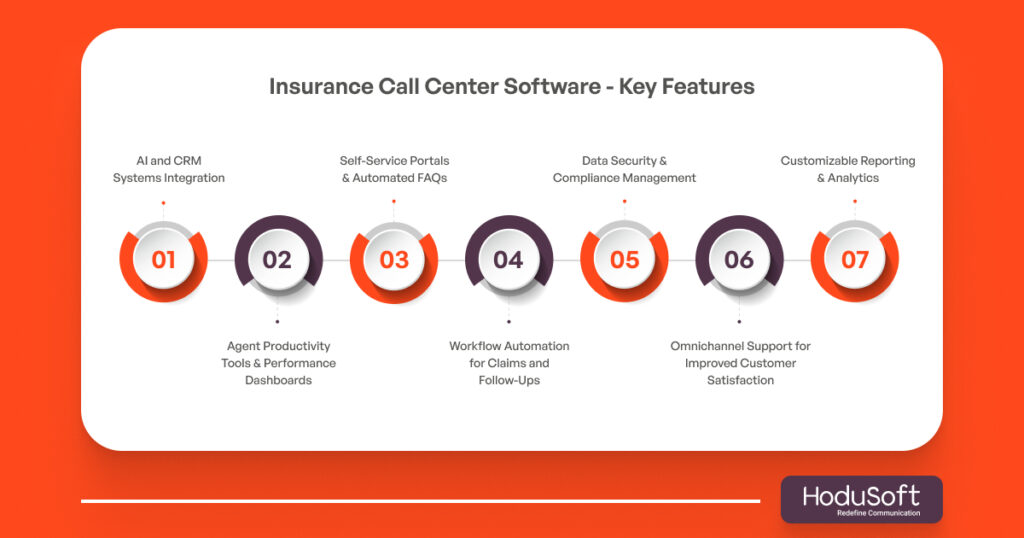 Insurance Call Center Software - Key Features

AI and CRM Systems Integration

01

02

Agent Productivity Tools & Performance Dashboards

Self-Service Portals & Automated FAQs

03

04

Workflow Automation for Claims and Follow-Ups

Data Security & Compliance Management

05

06

Omnichannel Support for Improved Customer Satisfaction

Customizable Reporting & Analytics

07

HoduSoft
Redefine Communication